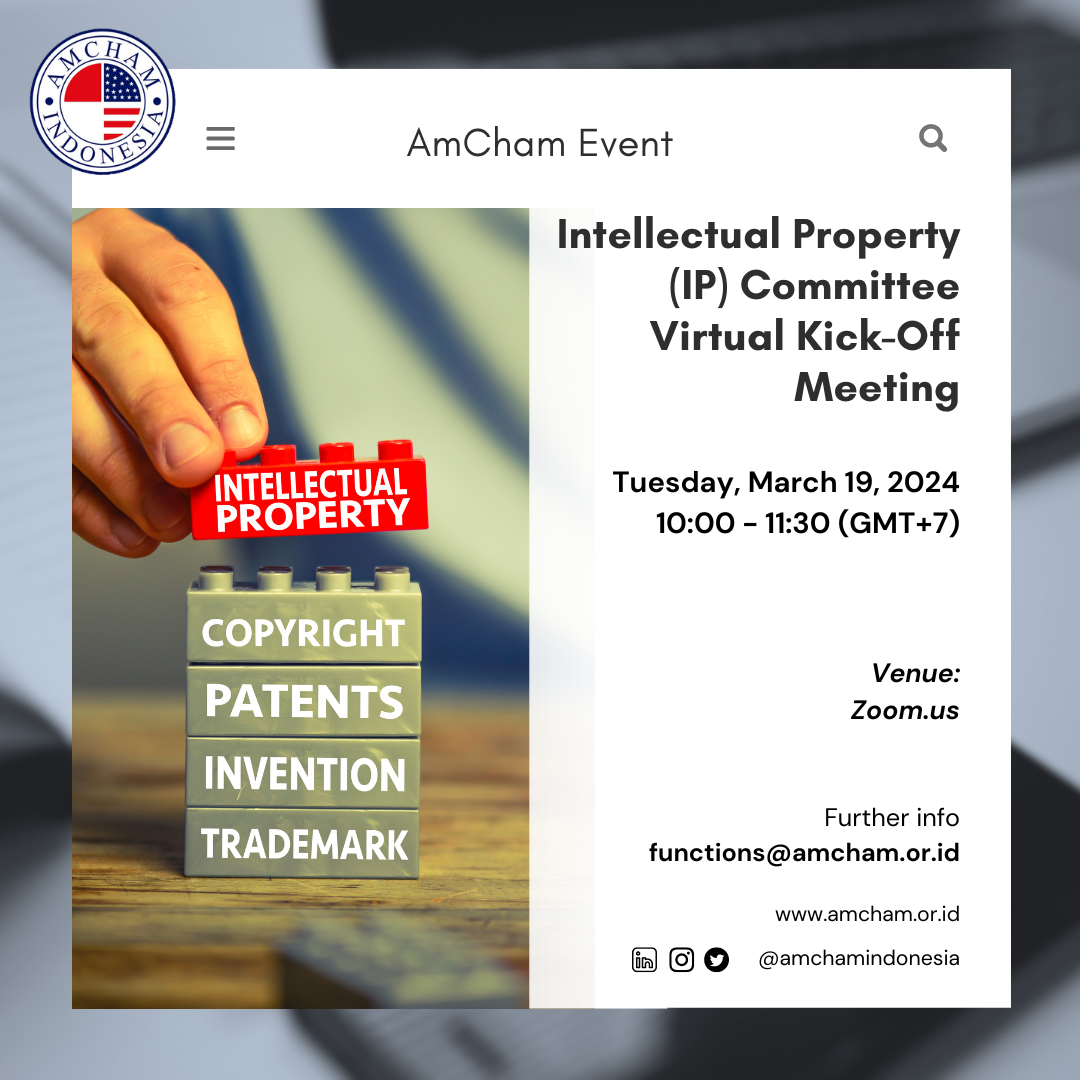 AMCHAM INDONESIA

AmCham Event

INTELLECTUAL PROPERTY

COPYRIGHT

PATENTS

INVENTION

TRADEMARK

Intellectual Property (IP) Committee Virtual Kick-Off Meeting

Tuesday, March 19, 2024
10:00 - 11:30 (GMT+7)

Venue:
Zoom.us

Further info
functions@amcham.or.id

www.amcham.or.id

@amchamindonesia